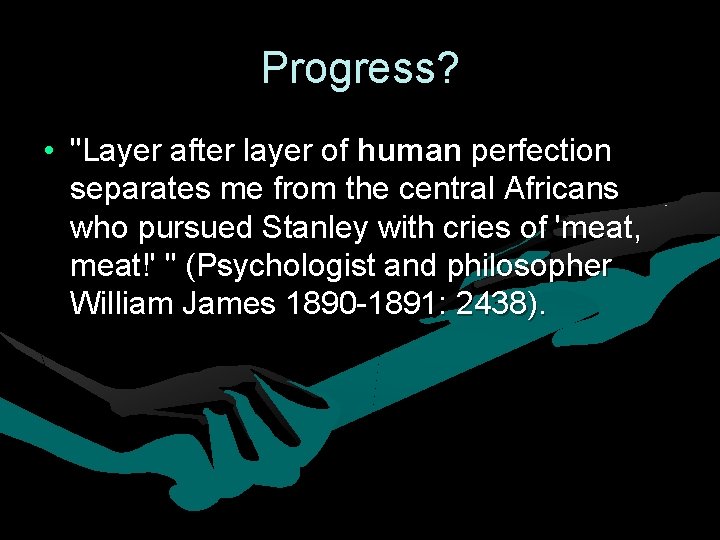 Progress?

• "Layer after layer of human perfection separates me from the central Africans who pursued Stanley with cries of 'meat, meat!' " (Psychologist and philosopher William James 1890-1891: 2438).